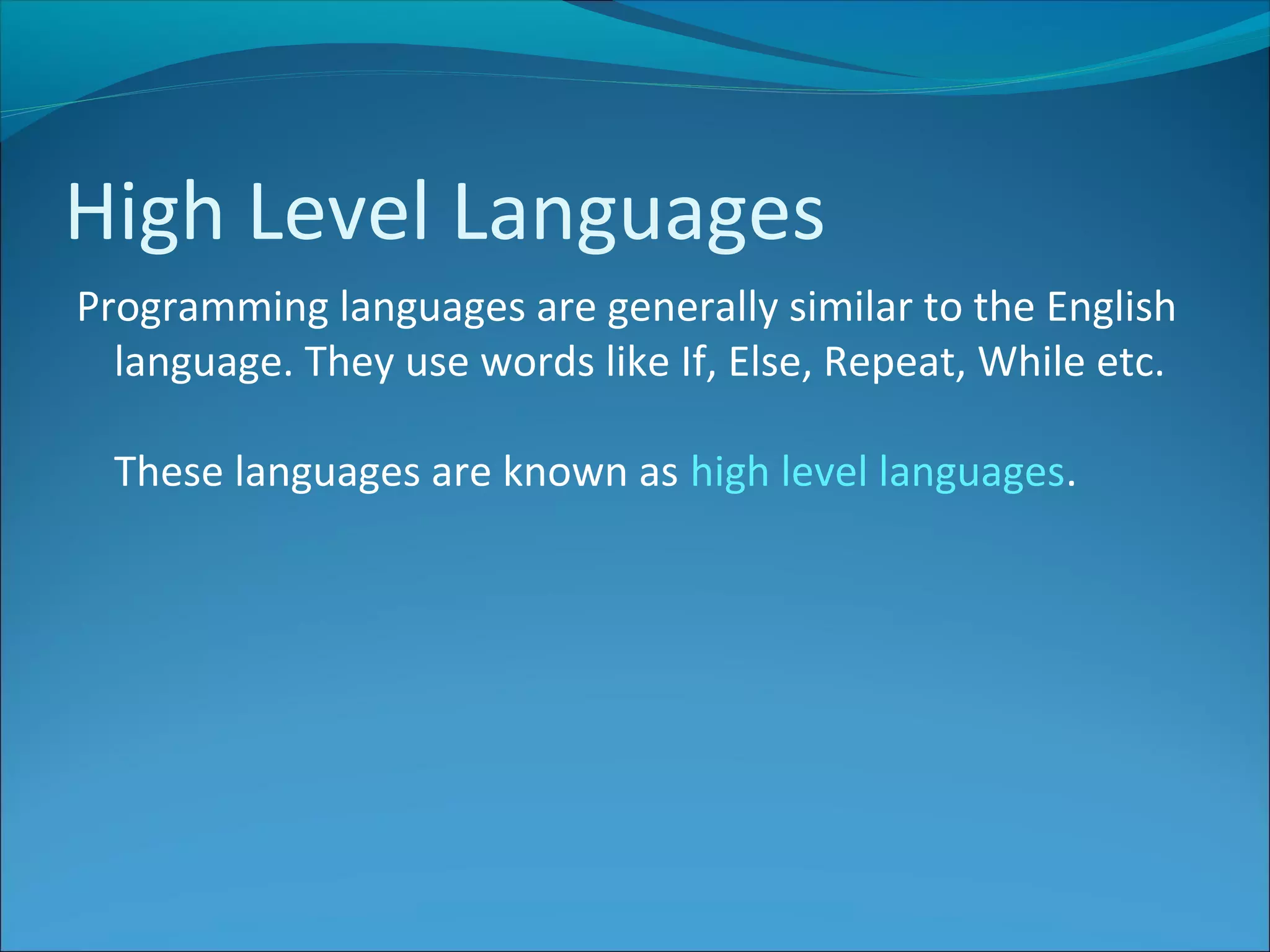 High Level Languages

Programming languages are generally similar to the English language. They use words like If, Else, Repeat, While etc.

These languages are known as high level languages.